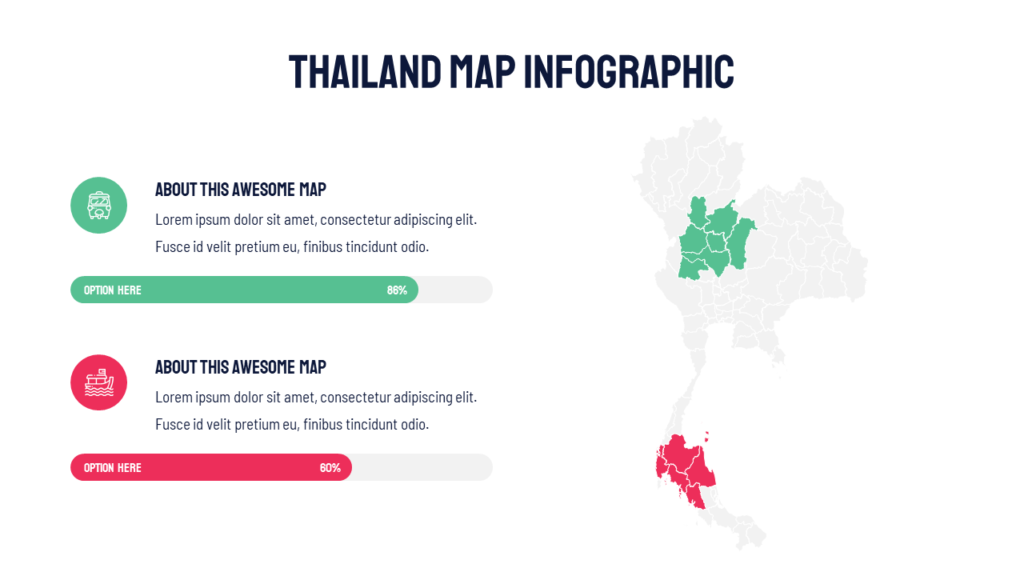 THAILAND MAP INFOGRAPHIC

ABOUT THIS AWESOME MAP

Lorem ipsum dolor sit amet, consectetur adipiscing elit. Fusce id velit pretium eu, finibus tincidunt odio.

OPTION HERE 88%

ABOUT THIS AWESOME MAP

Lorem ipsum dolor sit amet, consectetur adipiscing elit. Fusce id velit pretium eu, finibus tincidunt odio.

OPTION HERE 60%